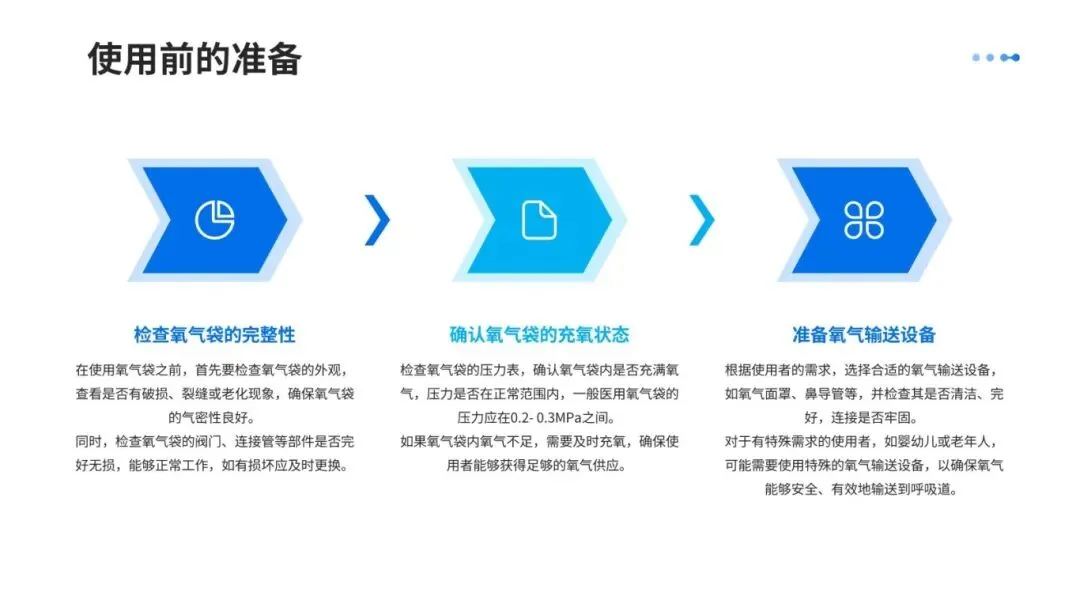 使用前的准备

检查氧气袋的完整性

在使用氧气袋之前，首先要检查氧气袋的外观，查看是否有破损、裂缝或老化现象，确保氧气袋的气密性良好。
同时，检查氧气袋的阀门、连接管等部件是否完好无损，能够正常工作，如有损坏应及时更换。

确认氧气袋的充氧状态

检查氧气袋的压力表，确认氧气袋内是否充满氧气，压力是否在正常范围内，一般医用氧气袋的压力应在0.2- 0.3MPa之间。
如果氧气袋内氧气不足，需要及时充氧，确保使用者能够获得足够的氧气供应。

准备氧气输送设备

根据使用者的需求，选择合适的氧气输送设备，如氧气面罩、鼻导管等，并检查其是否清洁、完好，连接是否牢固。
对于有特殊需求的使用者，如婴幼儿或老年人，可能需要使用特殊的氧气输送设备，以确保氧气能够安全、有效地输送到呼吸道。